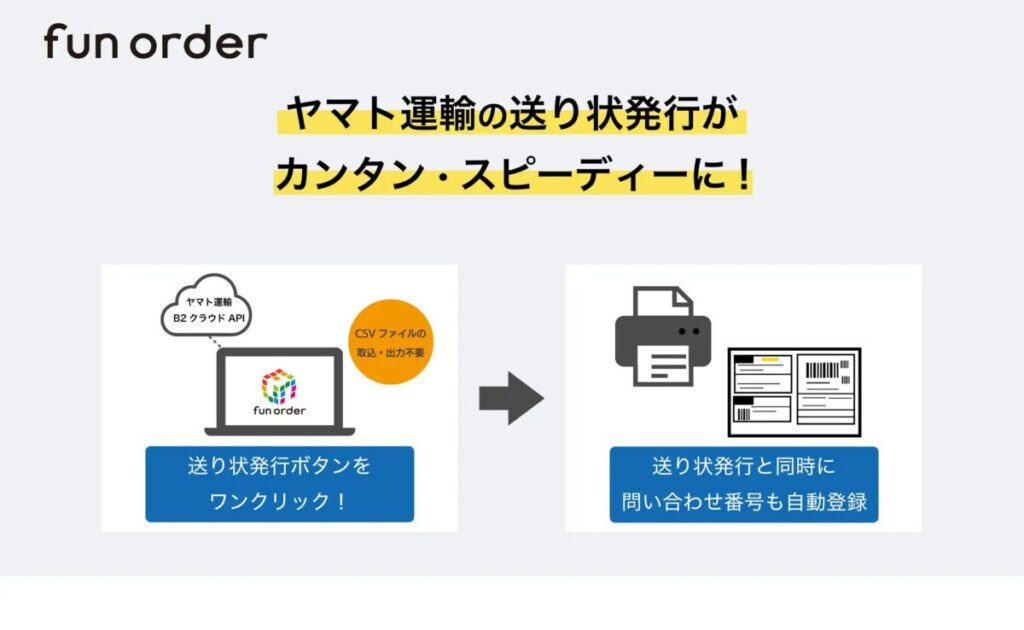 fun order

ヤマト運輸の送り状発行が
カンタン・スピーディーに！

ヤマト運輸
B2 クラウド API

CSV ファイルの
取込・出力不要

fun order

送り状発行ボタンを
ワンクリック！

送り状発行と同時に
問い合わせ番号も自動登録